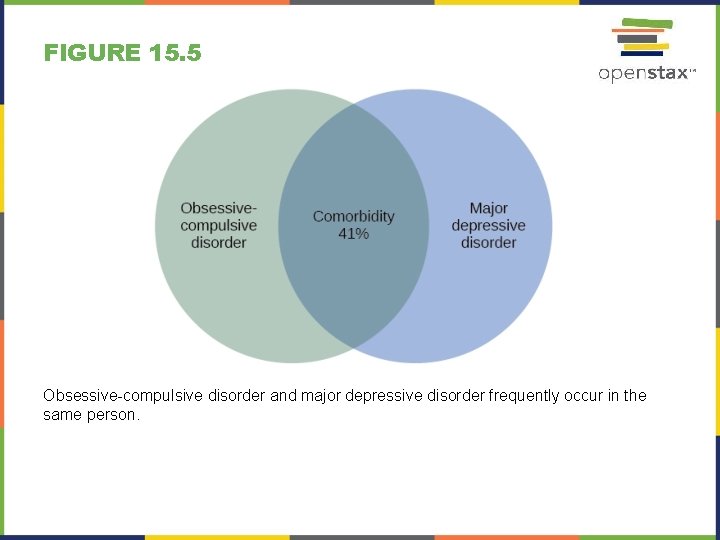 FIGURE 15.5

openstax™

Obsessive-compulsive disorder

Comorbidity 41%

Major depressive disorder

Obsessive-compulsive disorder and major depressive disorder frequently occur in the same person.